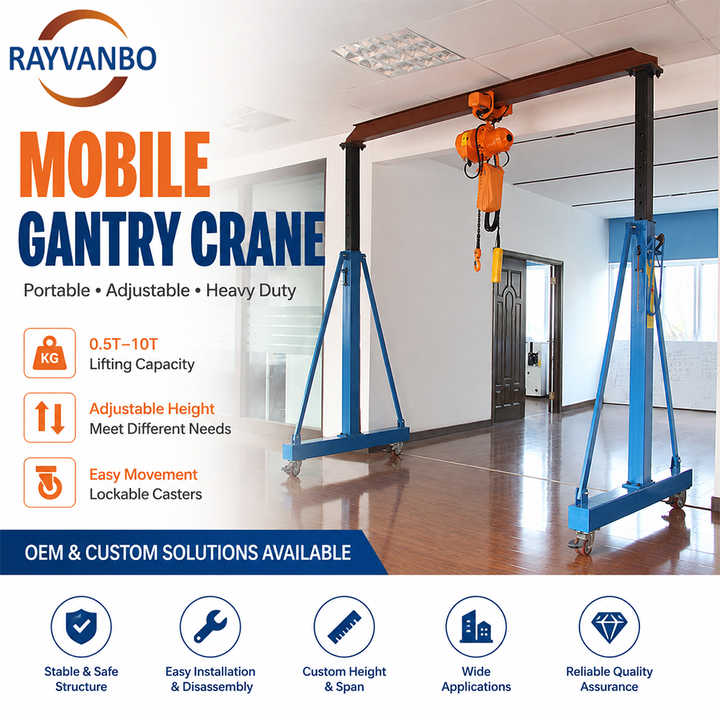 RAYVANBO

MOBILE
GANTRY CRANE

Portable • Adjustable • Heavy Duty

KG
0.5T–10T
Lifting Capacity

Adjustable Height
Meet Different Needs

Easy Movement
Lockable Casters

OEM & CUSTOM SOLUTIONS AVAILABLE

Stable & Safe Structure

Easy Installation & Disassembly

Custom Height & Span

Wide Applications

Reliable Quality Assurance